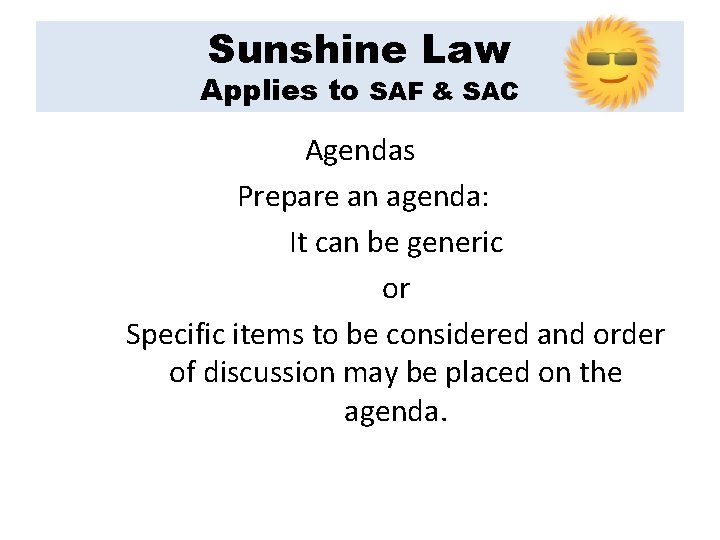 Sunshine Law
Applies to SAF & SAC

Agendas

Prepare an agenda:

It can be generic

or

Specific items to be considered and order of discussion may be placed on the agenda.